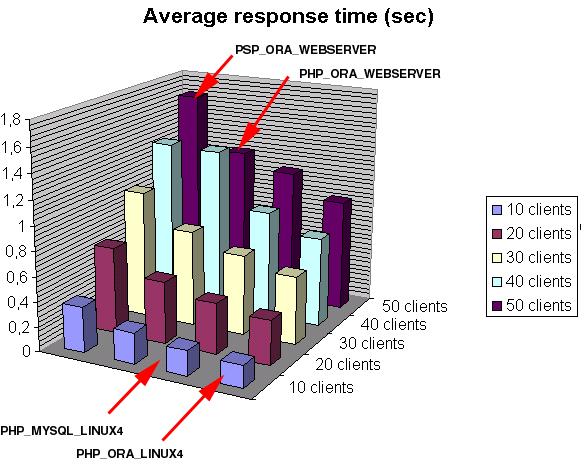 Average response time (sec)

PSP_ORA_WEBSERVER

PHP_ORA_WEBSERVER

1,8
1,6
1,4
1,2
1
0,8
0,6
0,4
0,2
0

50 clients
40 clients
30 clients
20 clients
10 clients

10 clients
20 clients
30 clients
40 clients
50 clients

PHP_MYSQL_LINUX4

PHP_ORA_LINUX4